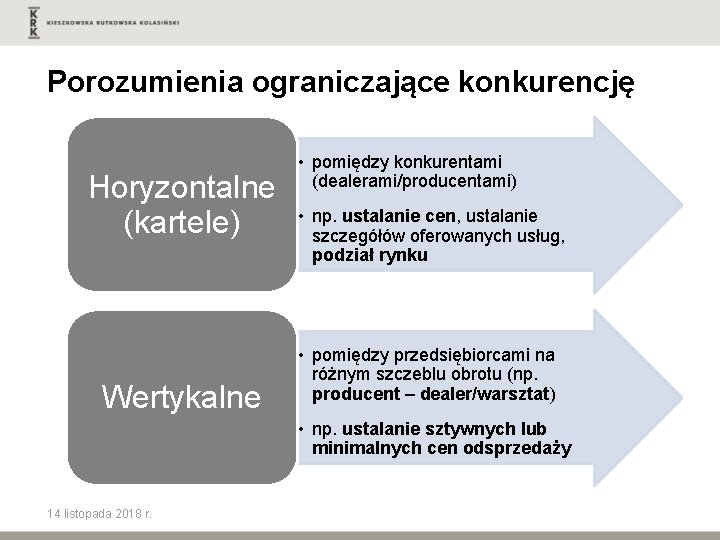 KRK KIESZKOWSKA RUTKOWSKA KOLASIŃSKI

Porozumienia ograniczające konkurencję

Horyzontalne (kartele)

• pomiędzy konkurentami (dealerami/producentami)
• np. ustalanie cen, ustalanie szczegółów oferowanych usług, podział rynku

Wertykalne

• pomiędzy przedsiębiorcami na różnym szczeblu obrotu (np. producent – dealer/warsztat)
• np. ustalanie sztywnych lub minimalnych cen odsprzedaży

14 listopada 2018 r.